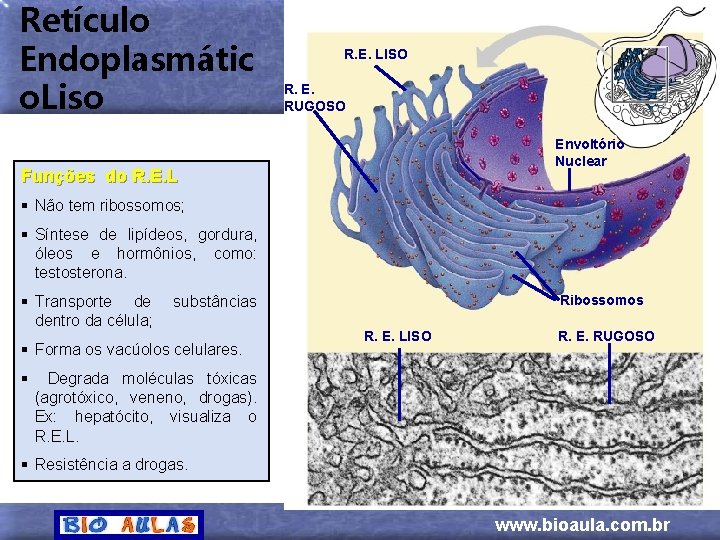 Retículo Endoplasmátic oLiso

Funções do R.E.L

▪ Não tem ribossomos;

▪ Síntese de lipídeos, gordura, óleos e hormônios, como: testosterona.

▪ Transporte de substâncias dentro da célula;

▪ Forma os vacúolos celulares.

▪ Degrada moléculas tóxicas (agrotóxico, veneno, drogas). Ex: hepatócito, visualiza o R.E.L.

▪ Resistência a drogas.

R.E. LISO

R. E. RUGOSO

Envoltório Nuclear

Ribossomos

R. E. LISO

R. E. RUGOSO

BIO AULAS

www.bioaula.com.br